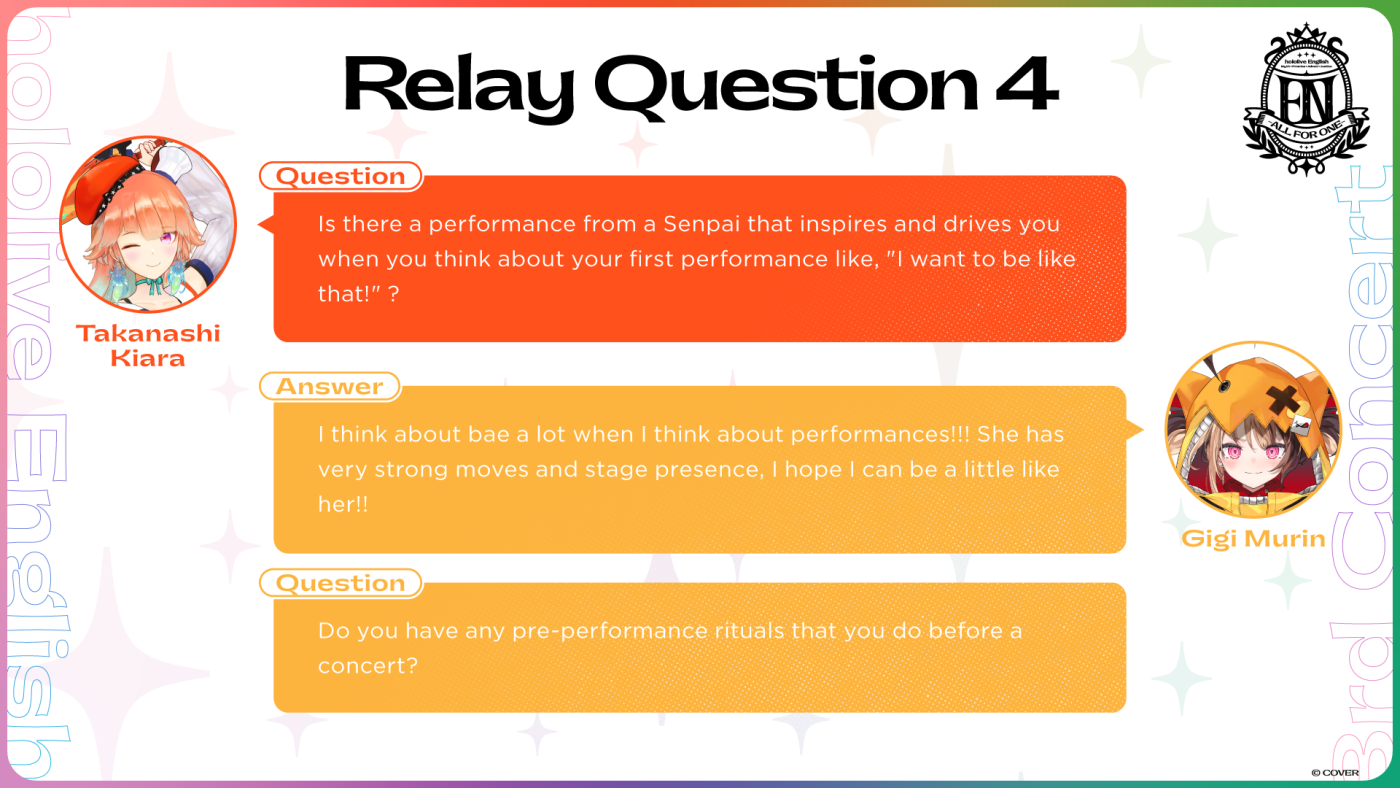 hololive English

Relay Question 4

hololive English
EN
-ALL FOR ONE-

Takanashi Kiara

Question
Is there a performance from a Senpai that inspires and drives you when you think about your first performance like, "I want to be like that!" ?

Answer
I think about bae a lot when I think about performances!!! She has very strong moves and stage presence, I hope I can be a little like her!!

Gigi Murin

Question
Do you have any pre-performance rituals that you do before a concert?

3rd Concert

© COVER